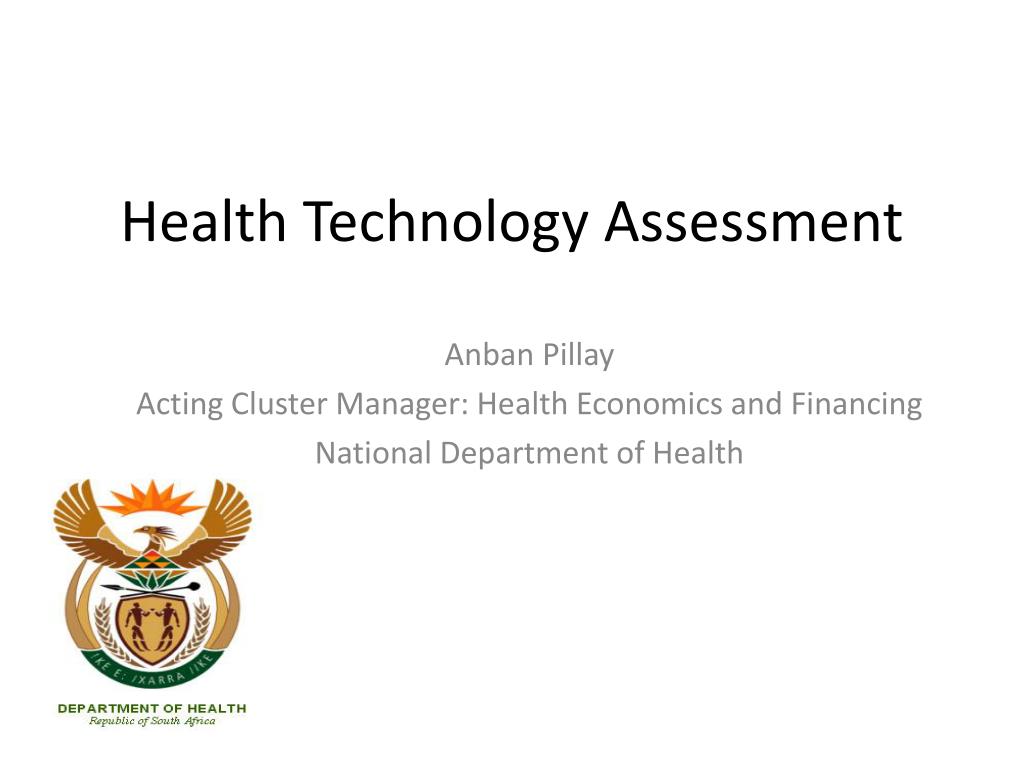 Health Technology Assessment

Anban Pillay
Acting Cluster Manager: Health Economics and Financing
National Department of Health

!KE E: /XARRA //KE

DEPARTMENT OF HEALTH
Republic of South Africa